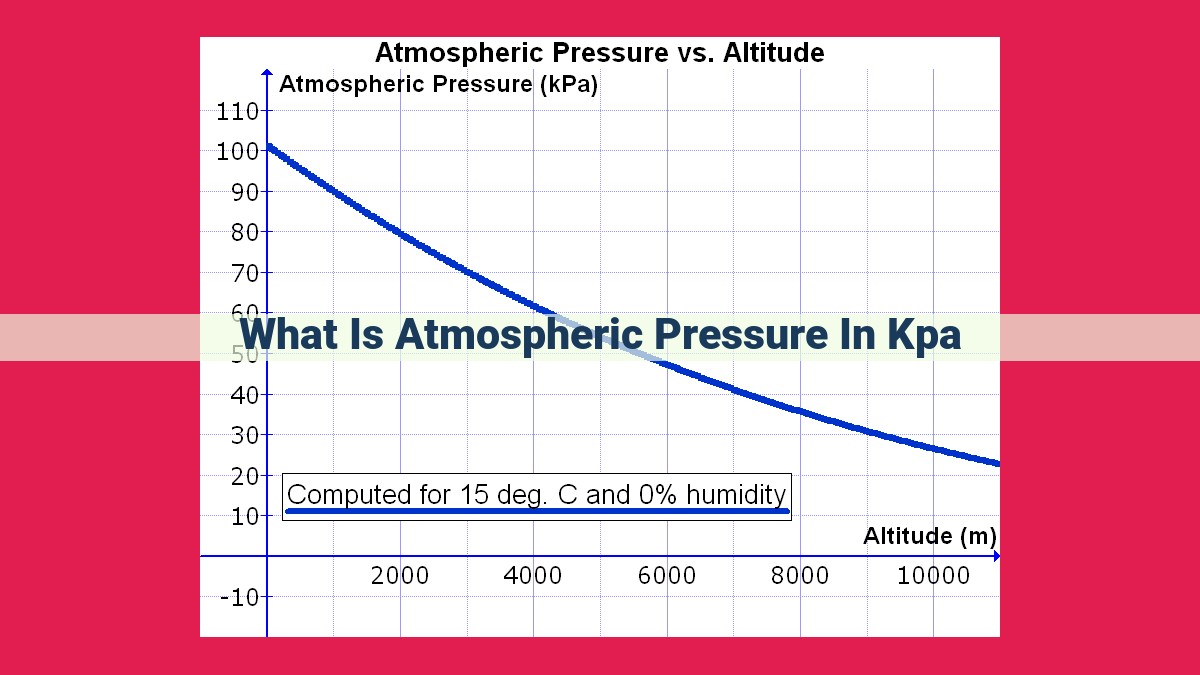 Atmospheric Pressure vs. Altitude

Atmospheric Pressure (kPa)

110
100
90
80
70
60
50
40
30
20
10
-10

What Is Atmospheric Pressure In Kpa

Computed for 15 deg. C and 0% humidity

Altitude (m)

2000
4000
6000
8000
10000